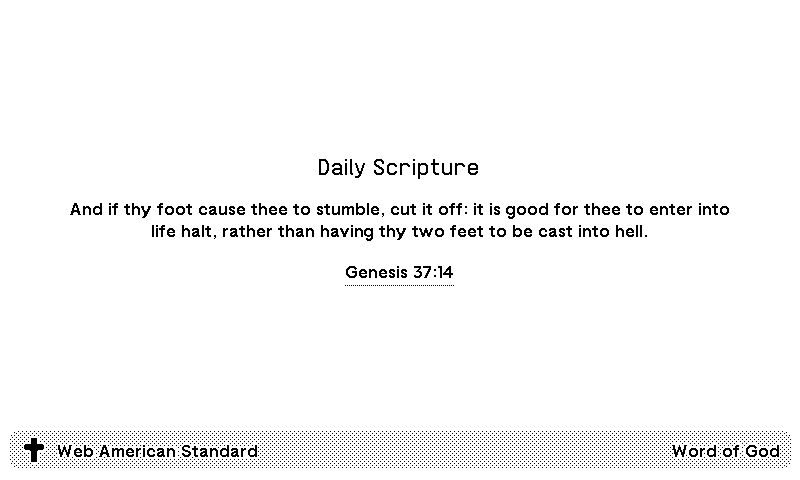 Daily Scripture

And if thy foot cause thee to stumble, cut it off: it is good for thee to enter into life halt, rather than having thy two feet to be cast into hell.

Genesis 37:14

Web American Standard

Word of God